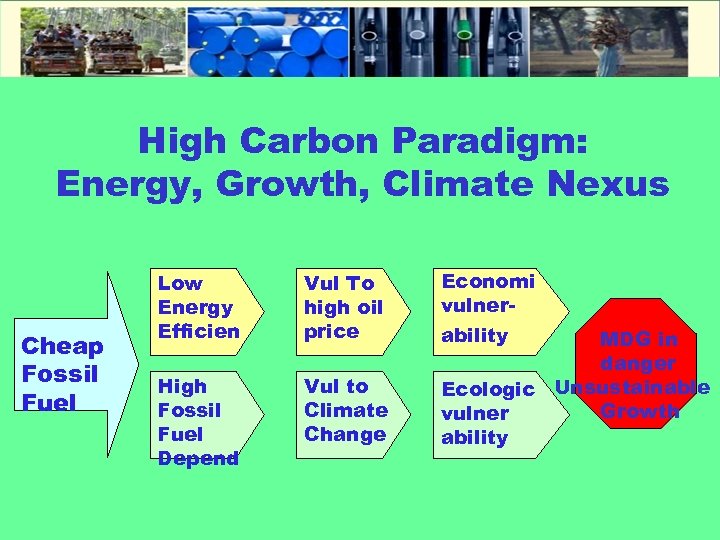 High Carbon Paradigm: Energy, Growth, Climate Nexus

Cheap Fossil Fuel

Low Energy Efficien

High Fossil Fuel Depend

Vul To high oil price

Vul to Climate Change

Economi vulner-ability

Ecologic vulner ability

MDG in danger Unsustainable Growth